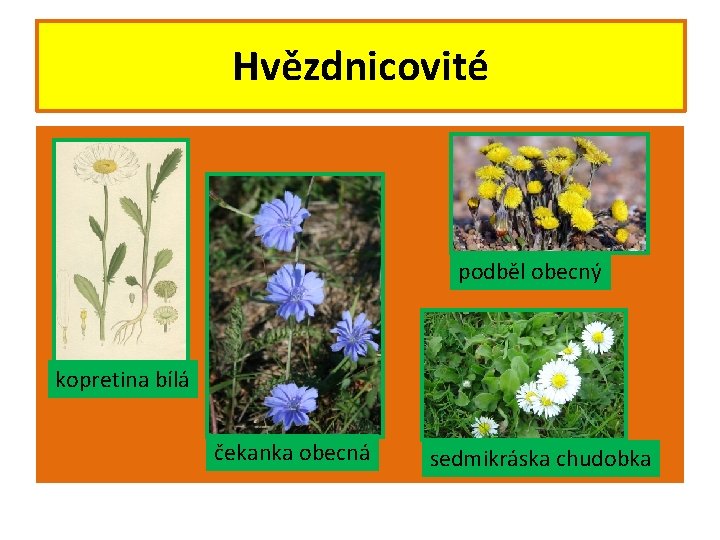 Hvězdnicovité

kopretina bílá

čekanka obecná

podběl obecný

sedmikráska chudobka